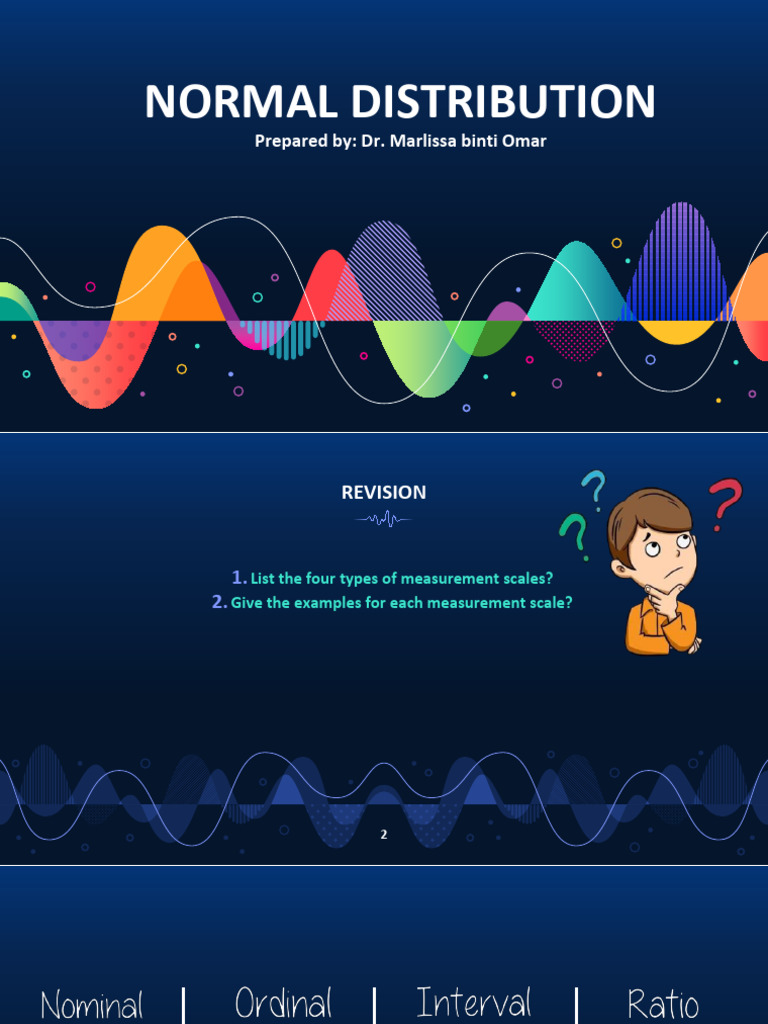 NORMAL DISTRIBUTION

Prepared by: Dr. Marlissa binti Omar

REVISION

1. List the four types of measurement scales?
2. Give the examples for each measurement scale?

2

Nominal | Ordinal | Interval | Ratio